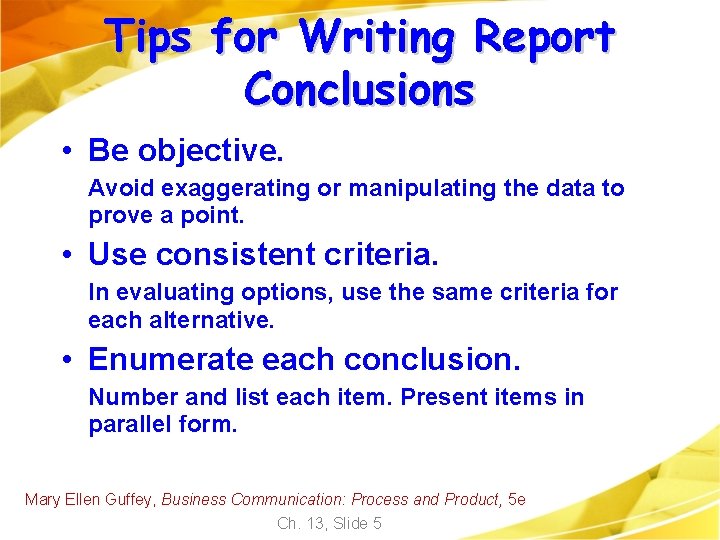 Tips for Writing Report Conclusions

• Be objective.

Avoid exaggerating or manipulating the data to prove a point.

• Use consistent criteria.

In evaluating options, use the same criteria for each alternative.

• Enumerate each conclusion.

Number and list each item. Present items in parallel form.

Mary Ellen Guffey, Business Communication: Process and Product, 5e

Ch. 13, Slide 5